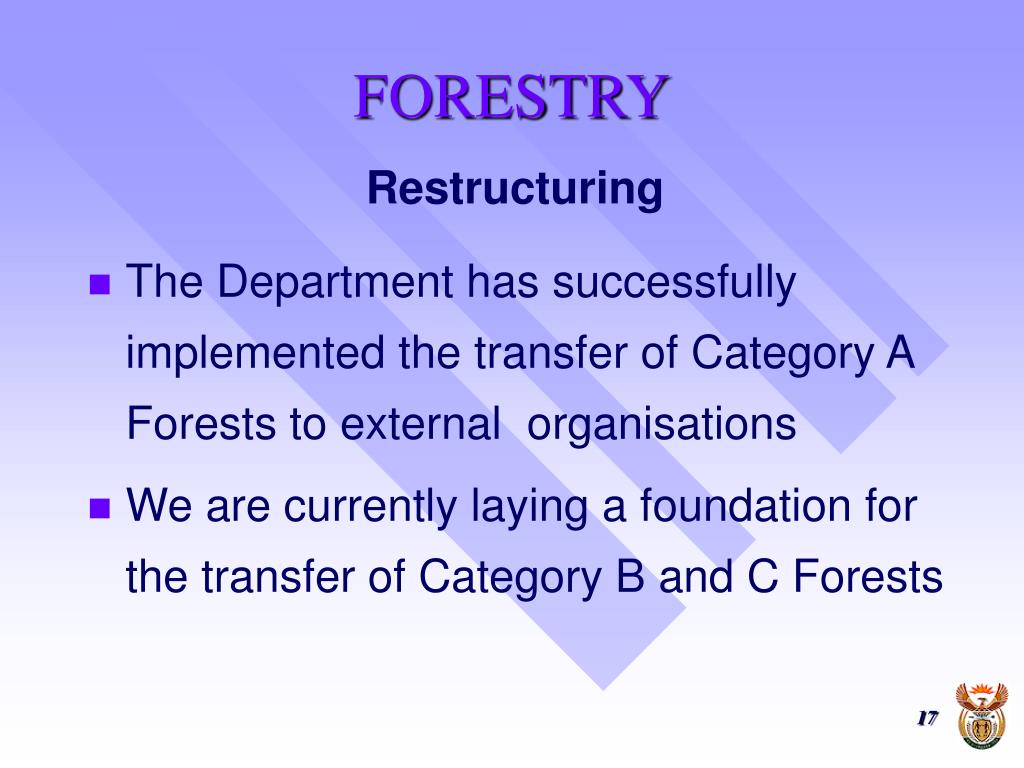 FORESTRY

Restructuring

The Department has successfully implemented the transfer of Category A Forests to external organisations

We are currently laying a foundation for the transfer of Category B and C Forests

17